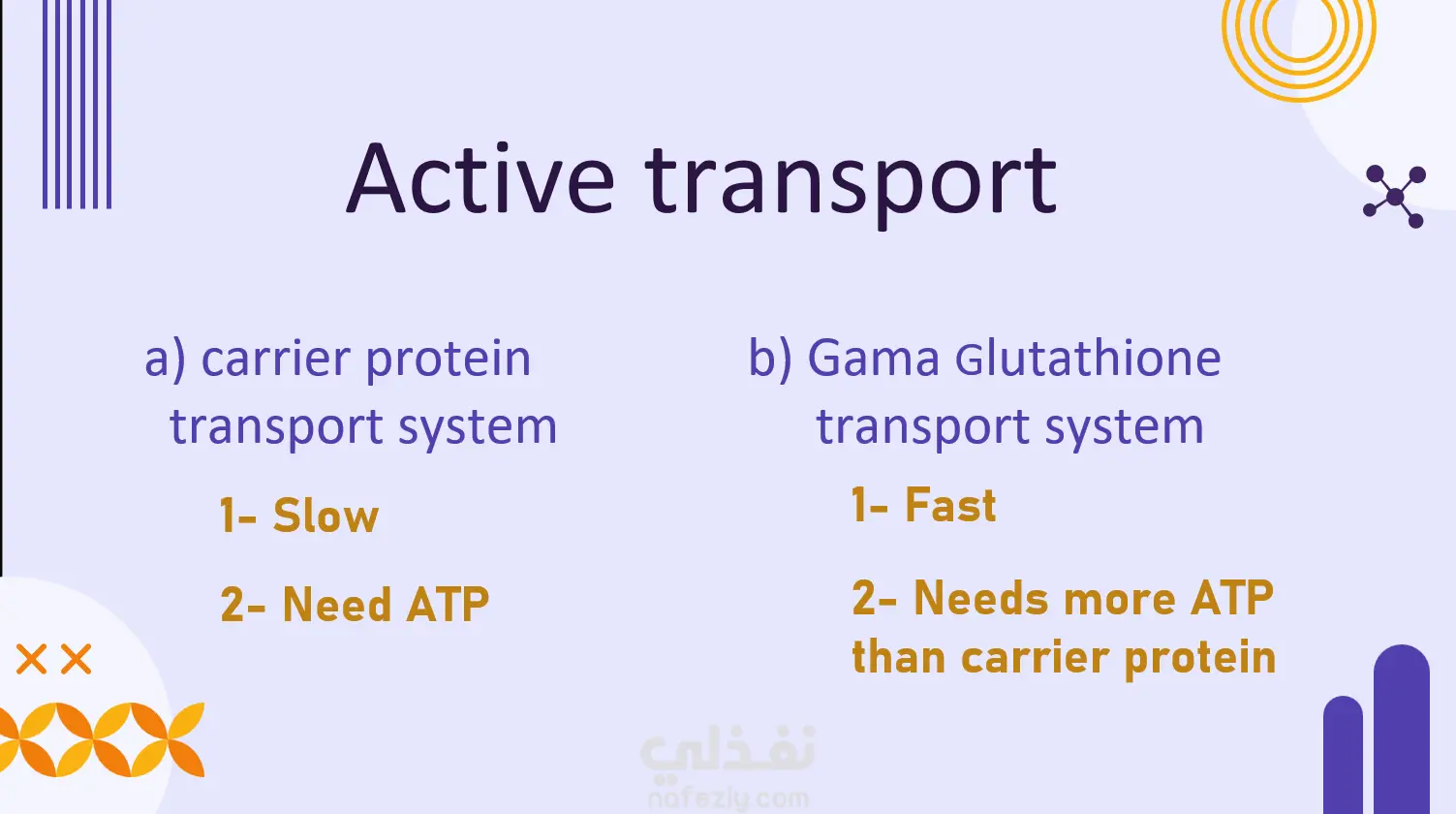 Active transport

a) carrier protein transport system

1- Slow

2- Need ATP

b) Gama Glutathione transport system

1- Fast

2- Needs more ATP than carrier protein

نفذلي
nafezly.com